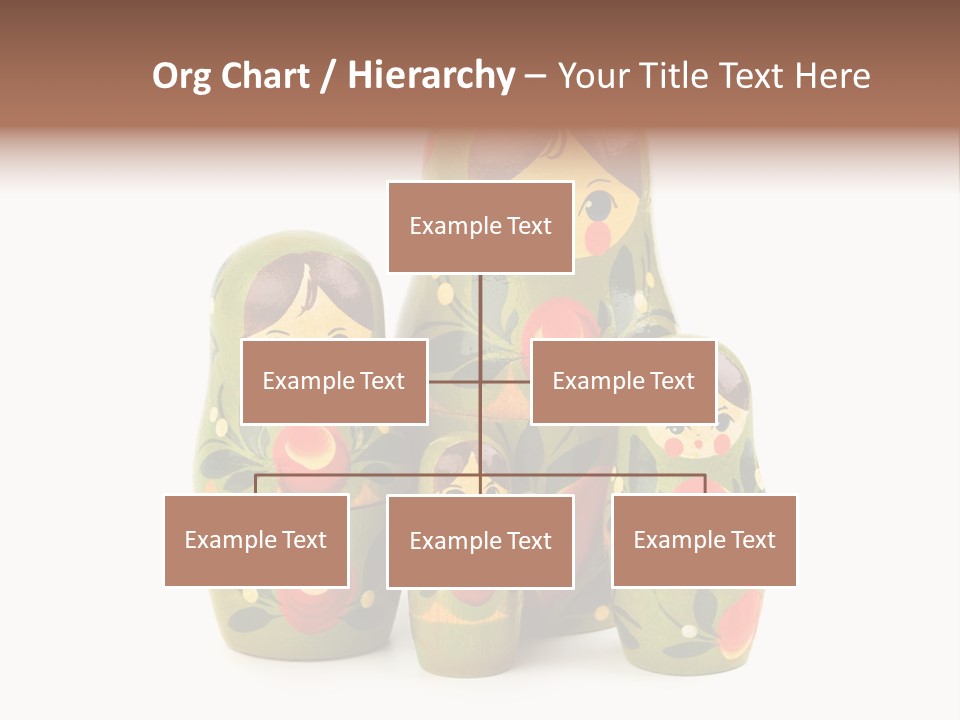 Org Chart / Hierarchy – Your Title Text Here

Example Text

Example Text

Example Text

Example Text

Example Text

Example Text